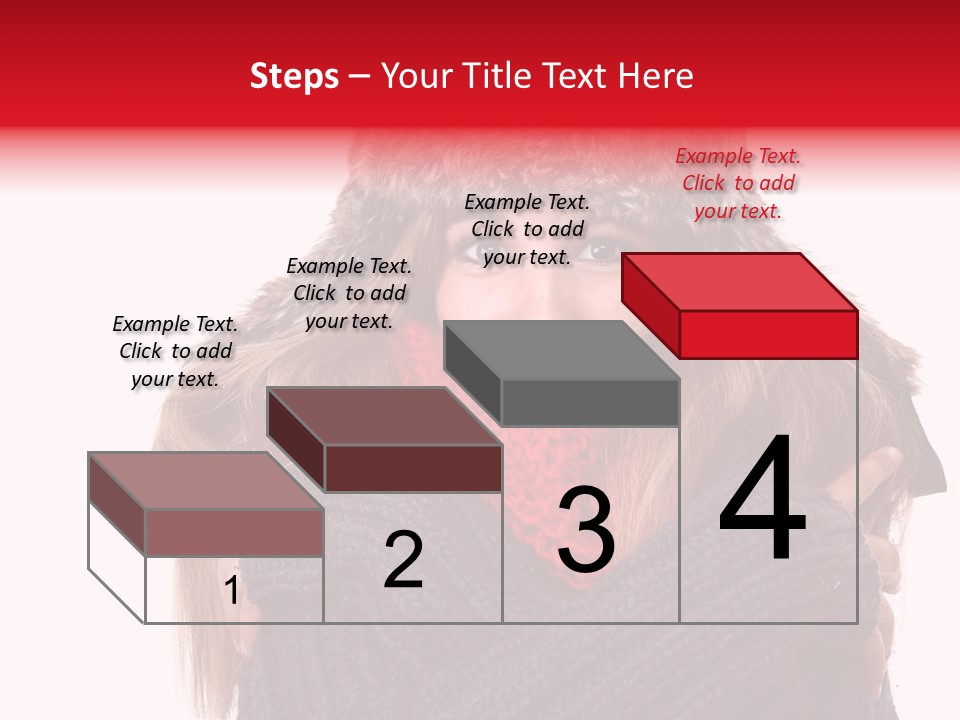 Steps – Your Title Text Here

Example Text. Click to add your text.

Example Text. Click to add your text.

Example Text. Click to add your text.

Example Text. Click to add your text.

1

2

3

4